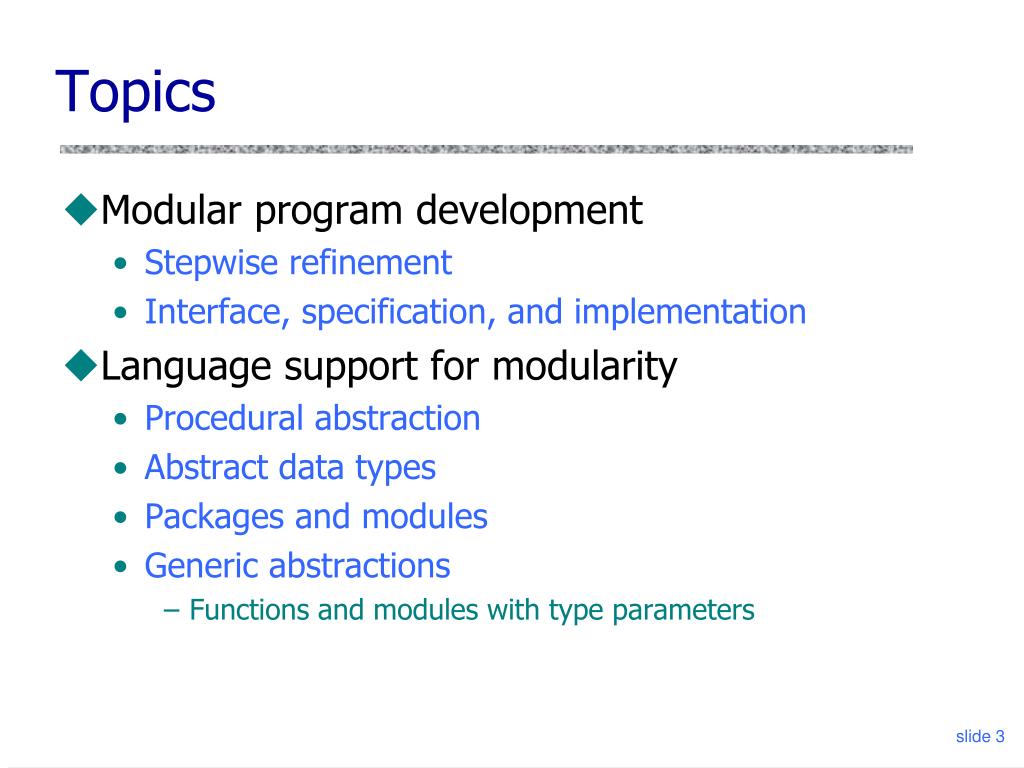 Topics

◆Modular program development
• Stepwise refinement
• Interface, specification, and implementation

◆Language support for modularity
• Procedural abstraction
• Abstract data types
• Packages and modules
• Generic abstractions
– Functions and modules with type parameters

slide 3